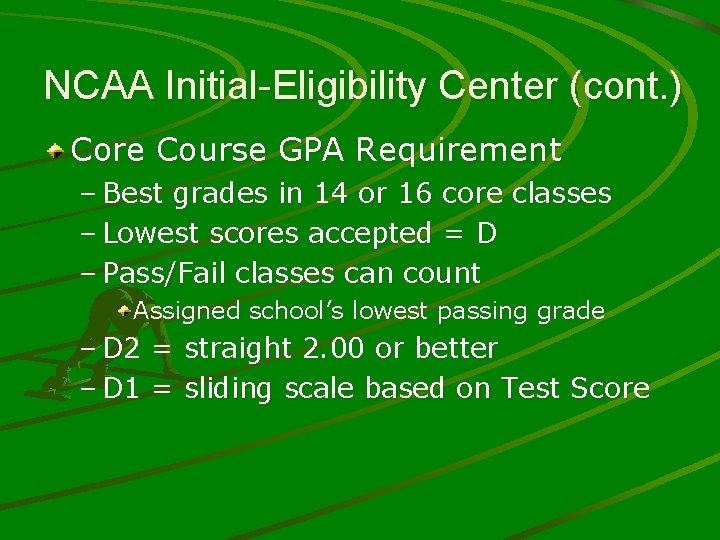 NCAA Initial-Eligibility Center (cont.)

Core Course GPA Requirement

– Best grades in 14 or 16 core classes

– Lowest scores accepted = D

– Pass/Fail classes can count

Assigned school's lowest passing grade

– D2 = straight 2.00 or better

– D1 = sliding scale based on Test Score